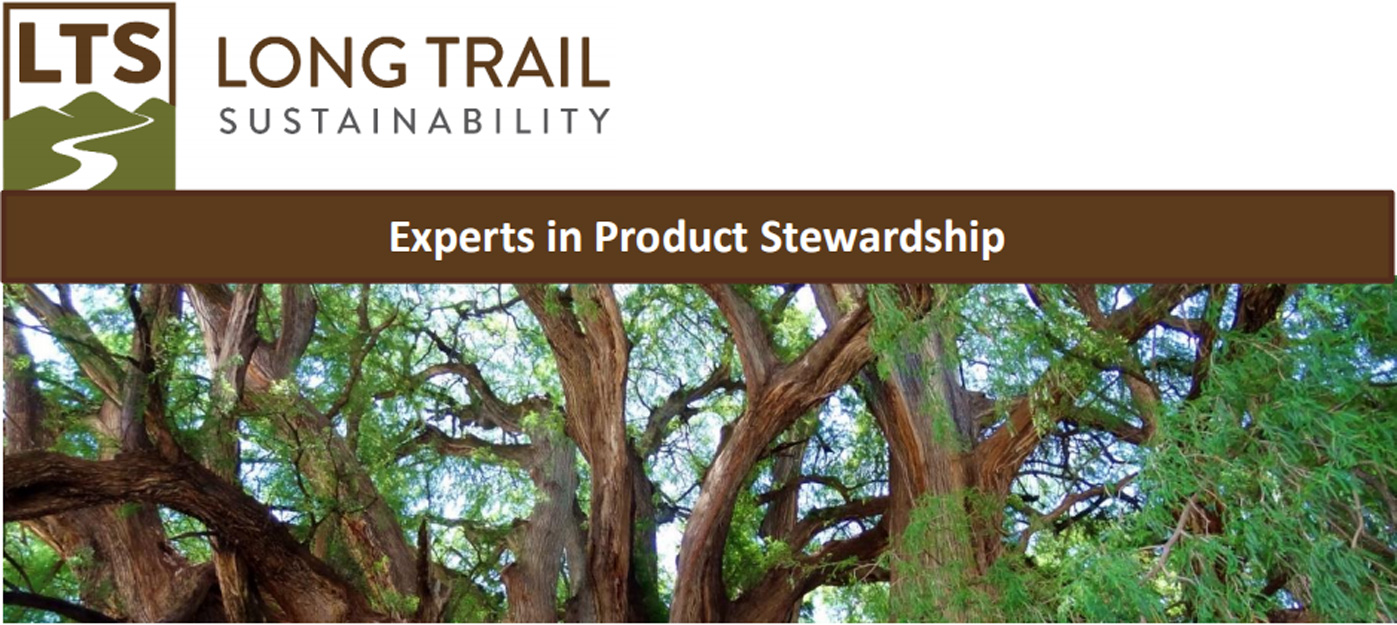 LTS

LONG TRAIL
SUSTAINABILITY

Experts in Product Stewardship